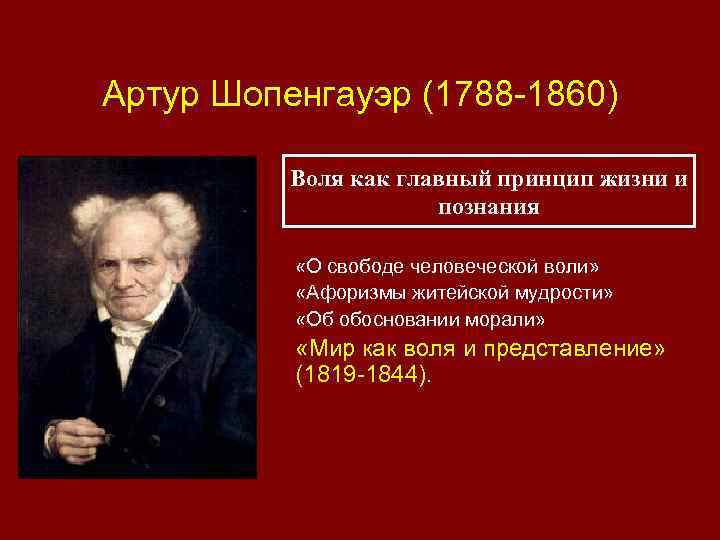 Артур Шопенгауэр (1788-1860)

Воля как главный принцип жизни и познания

«О свободе человеческой воли»
«Афоризмы житейской мудрости»
«Об обосновании морали»
«Мир как воля и представление» (1819-1844).